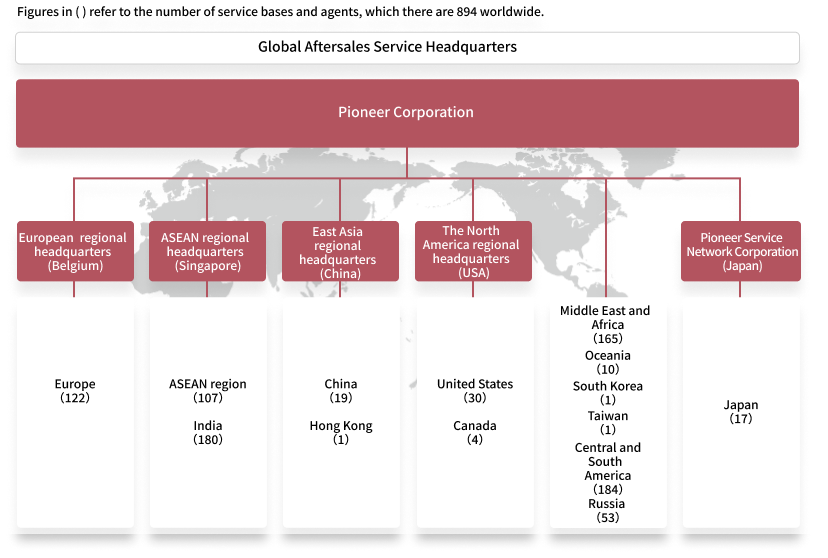 Figures in ( ) refer to the number of service bases and agents, which there are 894 worldwide.

Global Aftersales Service Headquarters

Pioneer Corporation

European regional headquarters (Belgium)

ASEAN regional headquarters (Singapore)

East Asia regional headquarters (China)

The North America regional headquarters (USA)

Pioneer Service Network Corporation (Japan)

Europe (122)

ASEAN region (107)

India (180)

China (19)

Hong Kong (1)

United States (30)

Canada (4)

Middle East and Africa (165)

Oceania (10)

South Korea (1)

Taiwan (1)

Central and South America (184)

Russia (53)

Japan (17)